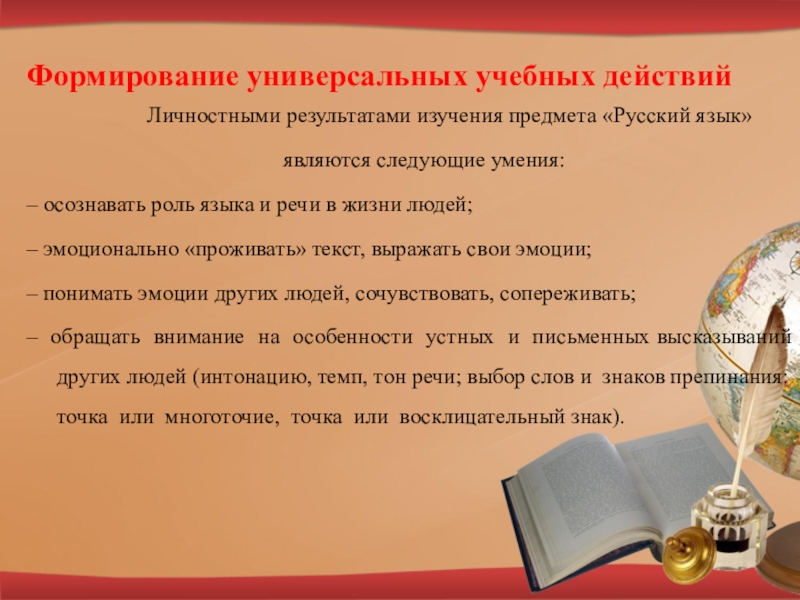 Формирование универсальных учебных действий

Личностными результатами изучения предмета «Русский язык» являются следующие умения:

– осознавать роль языка и речи в жизни людей;

– эмоционально «проживать» текст, выражать свои эмоции;

– понимать эмоции других людей, сочувствовать, сопереживать;

– обращать внимание на особенности устных и письменных высказываний других людей (интонацию, темп, тон речи; выбор слов и знаков препинания: точка или многоточие, точка или восклицательный знак).